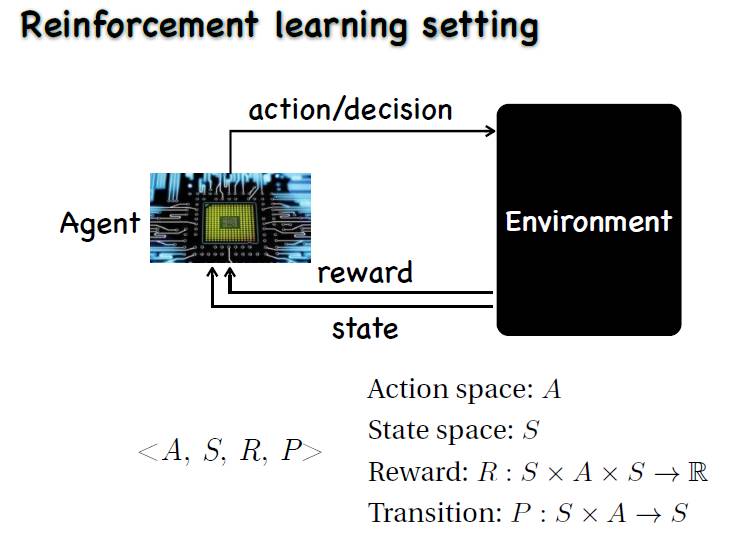 Reinforcement learning setting

action/decision

Agent

Environment

reward

state

$<A, S, R, P>$

Action space: $A$

State space: $S$

Reward: $R : S \times A \times S \to \mathbb{R}$

Transition: $P : S \times A \to S$